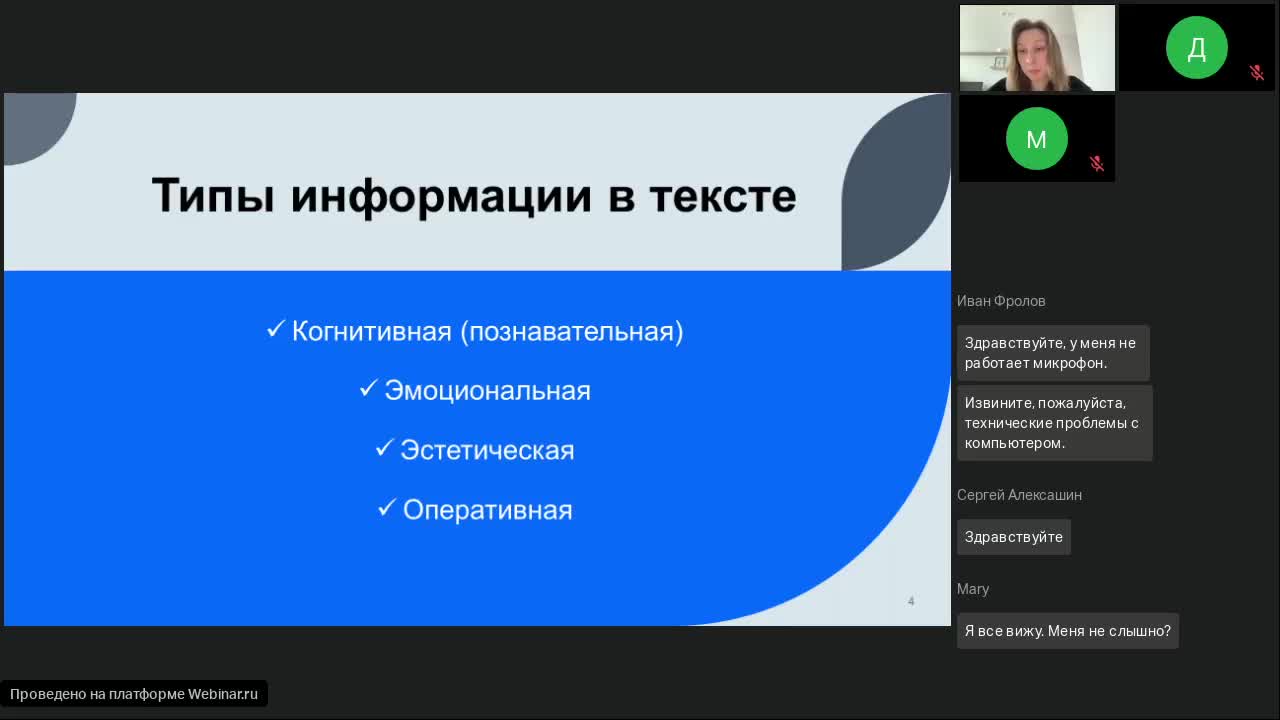 Типы информации в тексте

✓ Когнитивная (познавательная)

✓ Эмоциональная

✓ Эстетическая

✓ Оперативная

4

Д

М

Иван Фролов

Здравствуйте, у меня не работает микрофон.

Извините, пожалуйста, технические проблемы с компьютером.

Сергей Алексашин

Здравствуйте

Mary

Я все вижу. Меня не слышно?

Проведено на платформе Webinar.ru